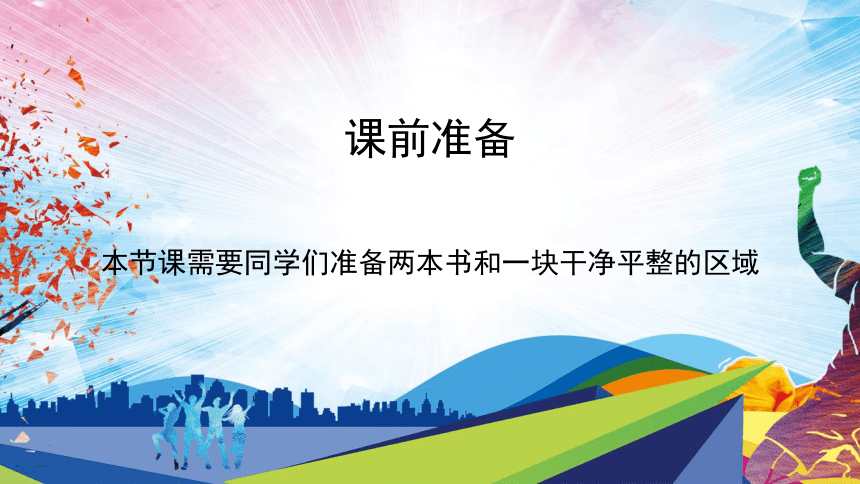 课前准备

本节课需要同学们准备两本书和一块干净平整的区域